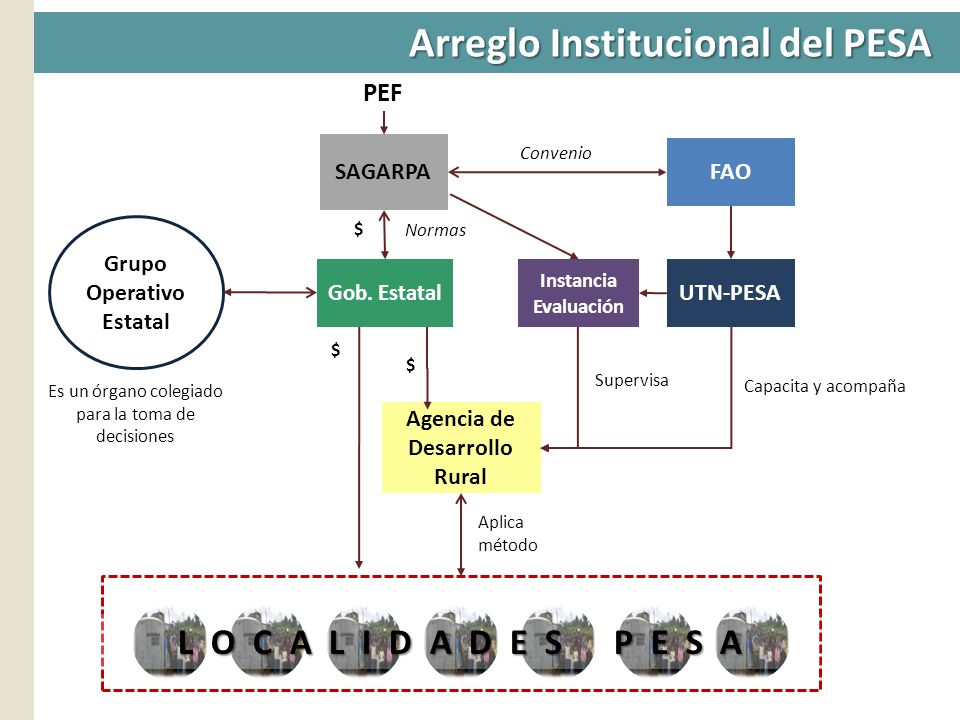 Arreglo Institucional del PESA

PEF

SAGARPA

Convenio

FAO

$

Normas

Grupo Operativo Estatal

Gob. Estatal

Instancia Evaluación

UTN-PESA

$

$

Supervisa

Capacita y acompaña

Es un órgano colegiado para la toma de decisiones

Agencia de Desarrollo Rural

Aplica método

L O C A L I D A D E S P E S A